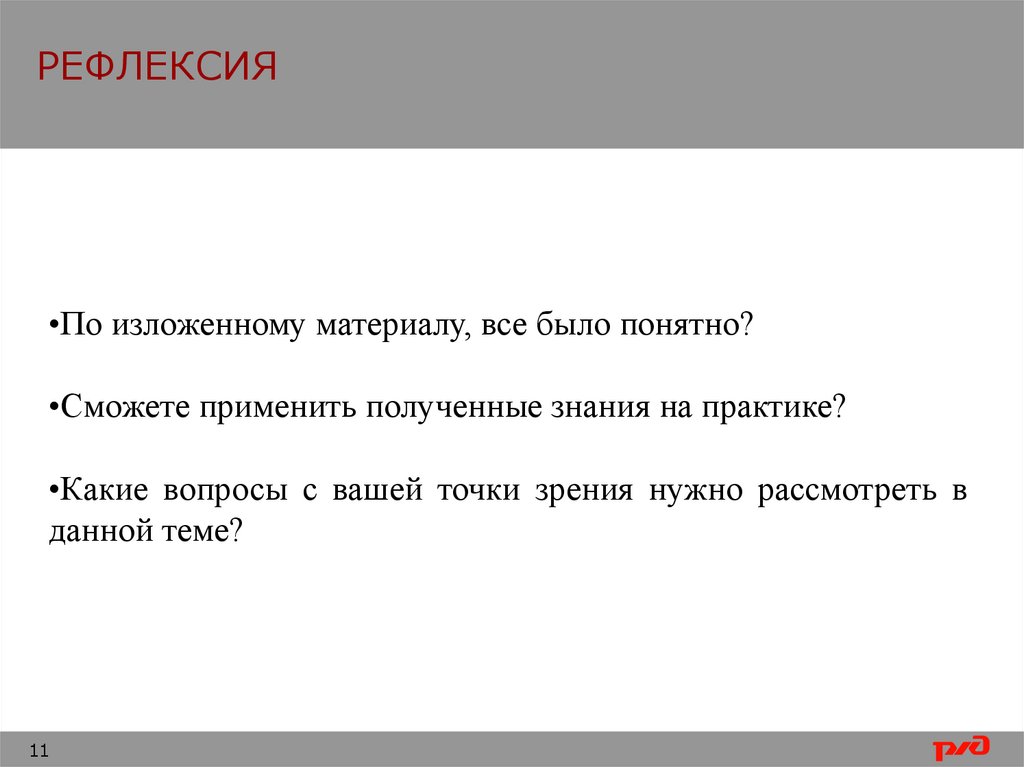 РЕФЛЕКСИЯ

•По изложенному материалу, все было понятно?

•Сможете применить полученные знания на практике?

•Какие вопросы с вашей точки зрения нужно рассмотреть в данной теме?

11

РЖД